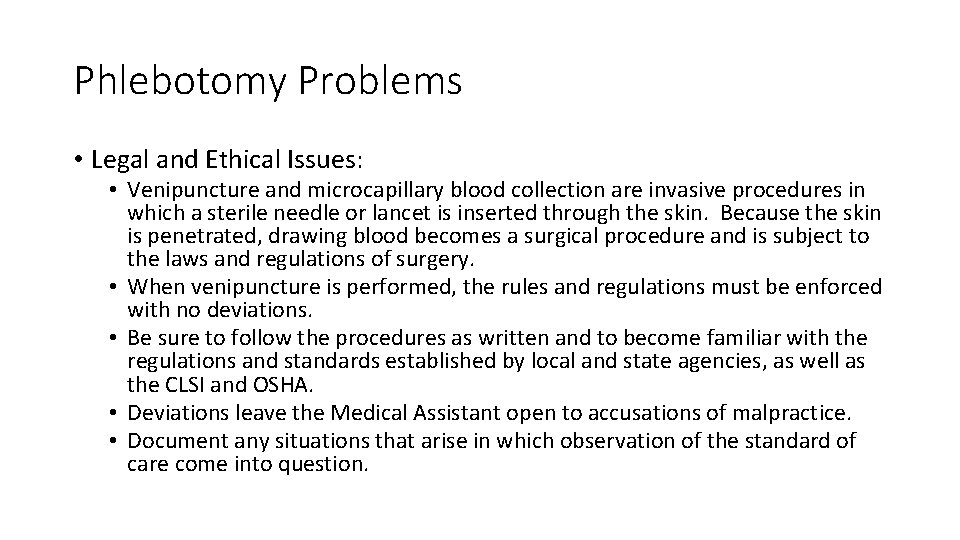 Phlebotomy Problems

• Legal and Ethical Issues:

• Venipuncture and microcapillary blood collection are invasive procedures in which a sterile needle or lancet is inserted through the skin. Because the skin is penetrated, drawing blood becomes a surgical procedure and is subject to the laws and regulations of surgery.
• When venipuncture is performed, the rules and regulations must be enforced with no deviations.
• Be sure to follow the procedures as written and to become familiar with the regulations and standards established by local and state agencies, as well as the CLSI and OSHA.
• Deviations leave the Medical Assistant open to accusations of malpractice.
• Document any situations that arise in which observation of the standard of care come into question.